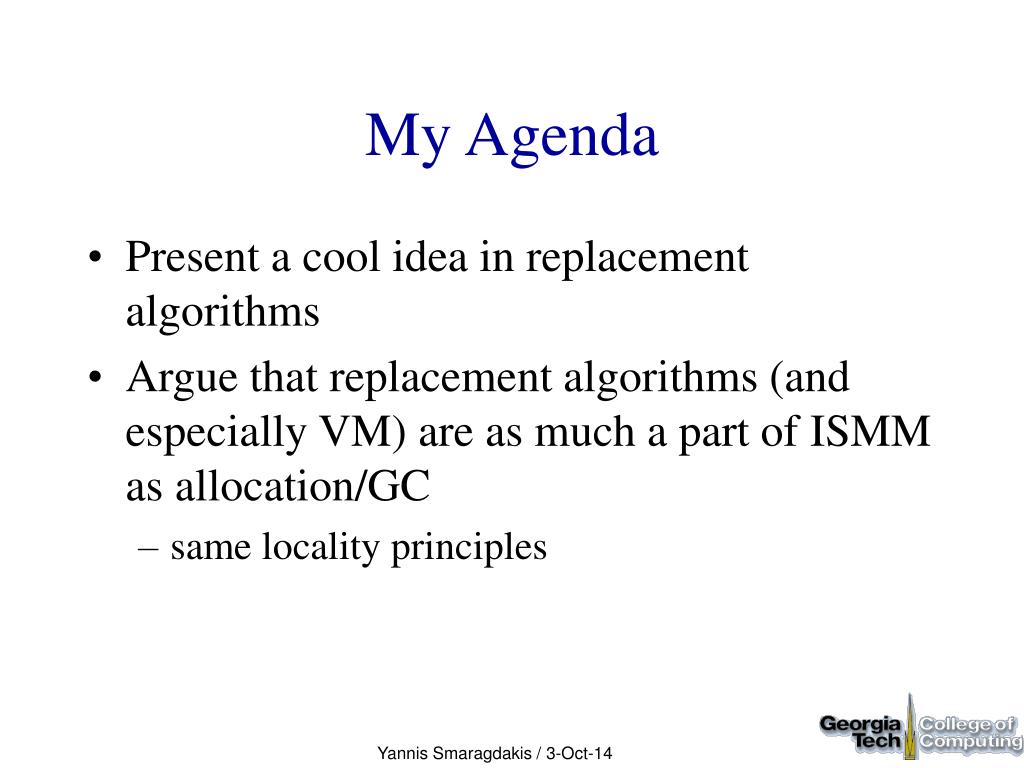 My Agenda

• Present a cool idea in replacement algorithms

• Argue that replacement algorithms (and especially VM) are as much a part of ISMM as allocation/GC

– same locality principles

Yannis Smaragdakis / 3-Oct-14

Georgia Tech College of Computing